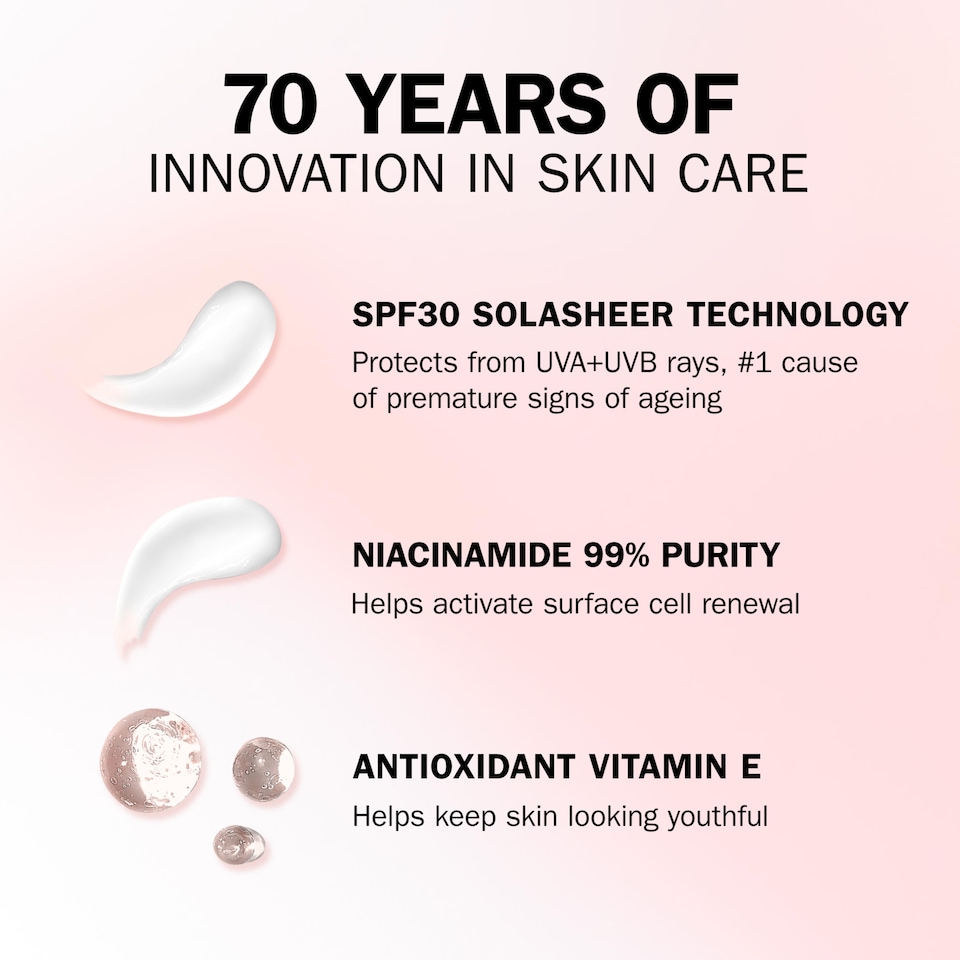 70 YEARS OF
INNOVATION IN SKIN CARE

SPF30 SOLASHEER TECHNOLOGY
Protects from UVA+UVB rays, #1 cause of premature signs of ageing

NIACINAMIDE 99% PURITY
Helps activate surface cell renewal

ANTIOXIDANT VITAMIN E
Helps keep skin looking youthful